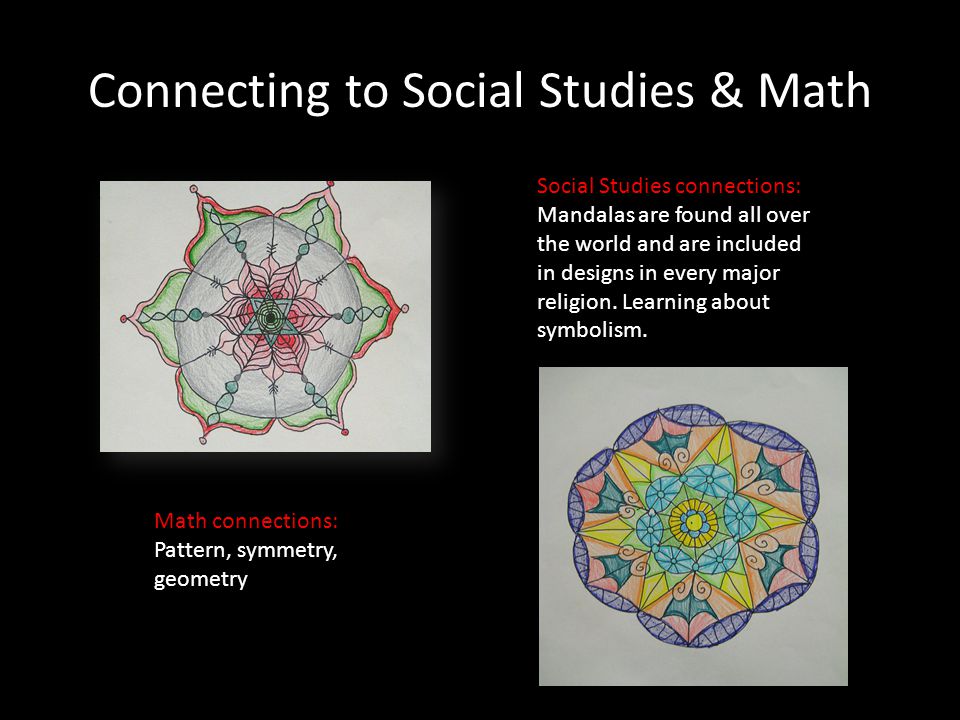 Connecting to Social Studies & Math

Social Studies connections:
Mandalas are found all over the world and are included in designs in every major religion. Learning about symbolism.

Math connections:
Pattern, symmetry, geometry